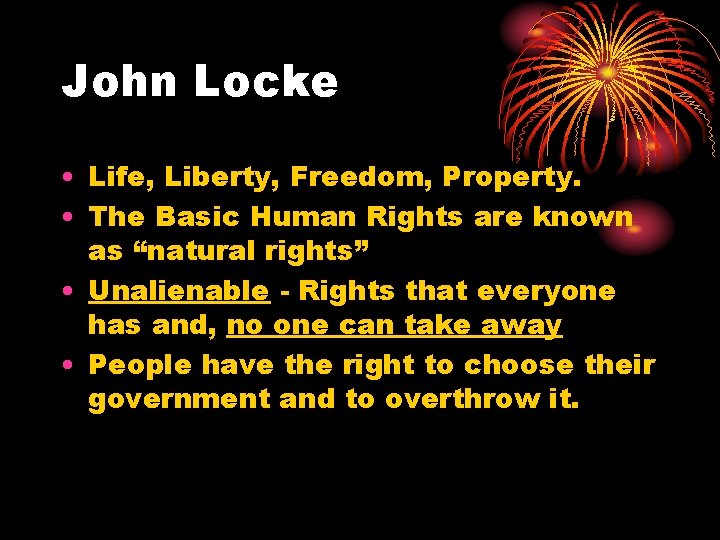 John Locke

• Life, Liberty, Freedom, Property.
• The Basic Human Rights are known as “natural rights”
• Unalienable - Rights that everyone has and, no one can take away
• People have the right to choose their government and to overthrow it.